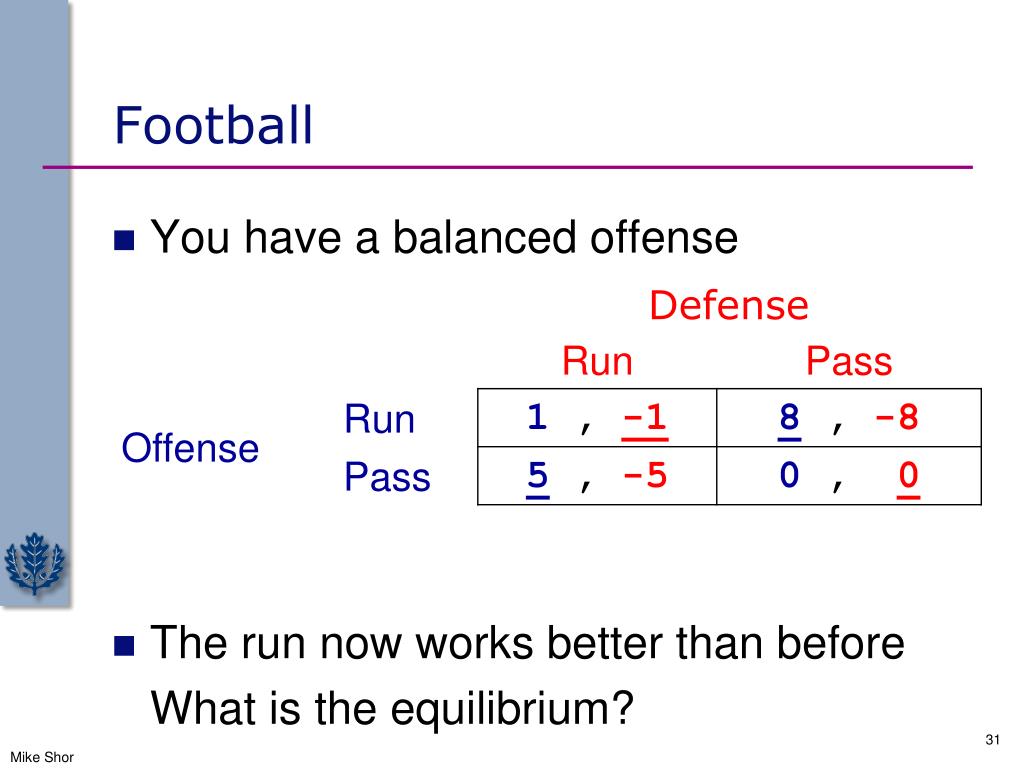 Football

You have a balanced offense

Defense

| | | Run | Pass |
|---|---|---|---|
| Offense | Run | 1 , -1 | 8 , -8 |
| | Pass | 5 , -5 | 0 , 0 |

The run now works better than before
What is the equilibrium?

31

Mike Shor